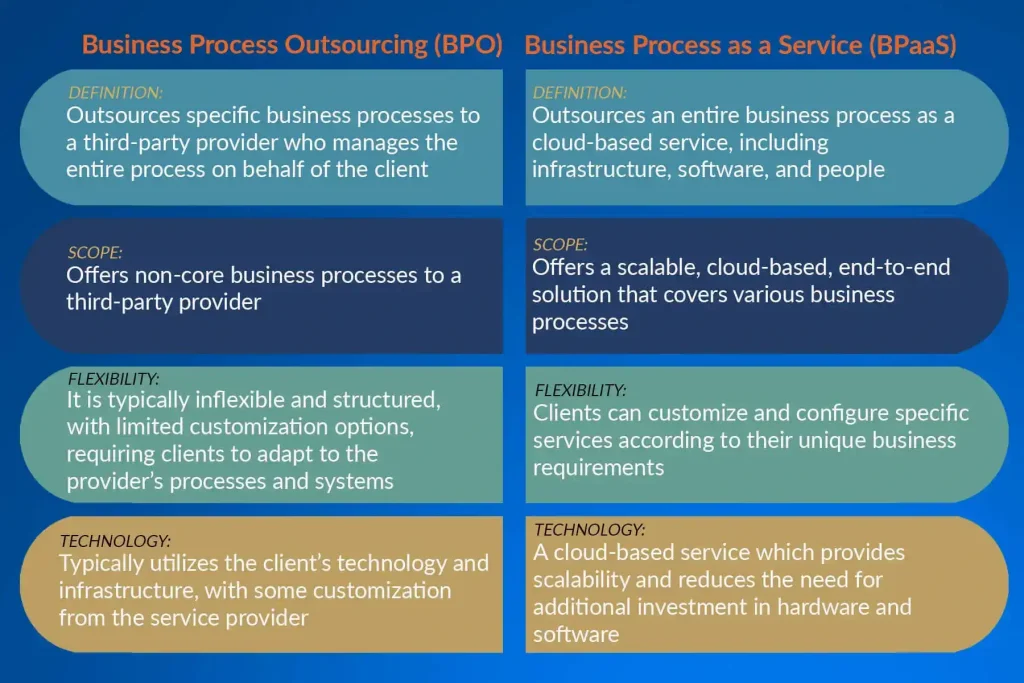 Business Process Outsourcing (BPO)

DEFINITION:
Outsources specific business processes to a third-party provider who manages the entire process on behalf of the client

SCOPE:
Offers non-core business processes to a third-party provider

FLEXIBILITY:
It is typically inflexible and structured, with limited customization options, requiring clients to adapt to the provider's processes and systems

TECHNOLOGY:
Typically utilizes the client's technology and infrastructure, with some customization from the service provider

Business Process as a Service (BPaaS)

DEFINITION:
Outsources an entire business process as a cloud-based service, including infrastructure, software, and people

SCOPE:
Offers a scalable, cloud-based, end-to-end solution that covers various business processes

FLEXIBILITY:
Clients can customize and configure specific services according to their unique business requirements

TECHNOLOGY:
A cloud-based service which provides scalability and reduces the need for additional investment in hardware and software